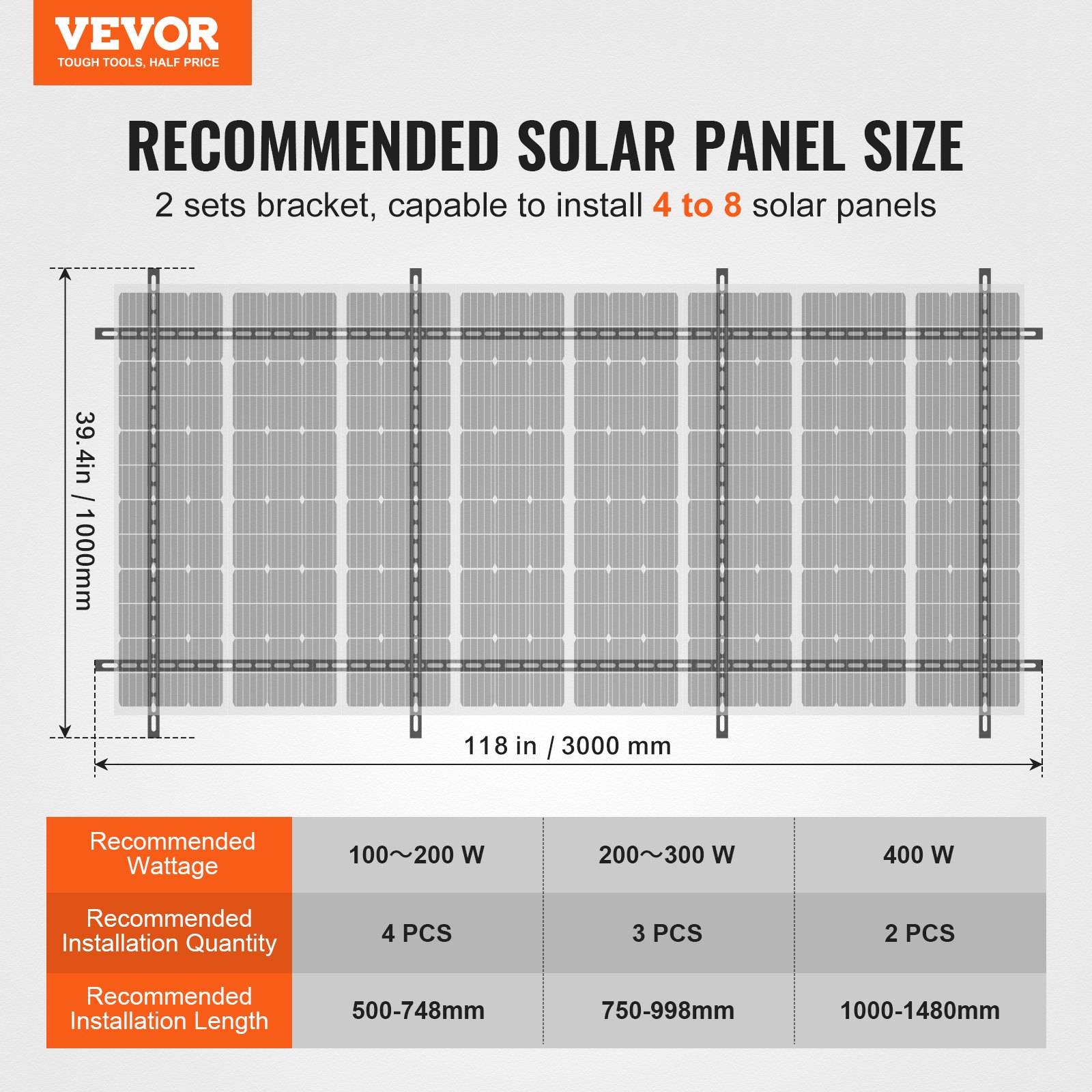 VEVOR
TOUGH TOOLS, HALF PRICE

RECOMMENDED SOLAR PANEL SIZE
2 sets bracket, capable to install 4 to 8 solar panels

39.4in / 1000mm

118 in / 3000 mm

| Recommended Wattage | 100～200 W | 200～300 W | 400 W |
|---|---|---|---|
| Recommended Installation Quantity | 4 PCS | 3 PCS | 2 PCS |
| Recommended Installation Length | 500-748mm | 750-998mm | 1000-1480mm |